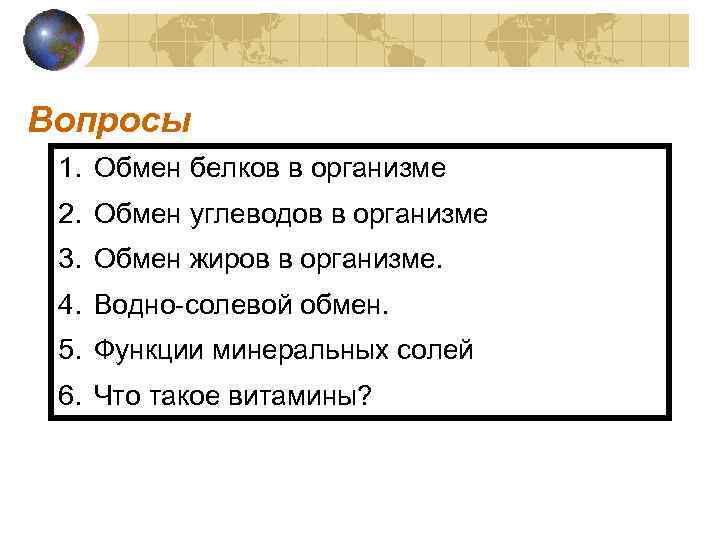 Вопросы

1. Обмен белков в организме
2. Обмен углеводов в организме
3. Обмен жиров в организме.
4. Водно-солевой обмен.
5. Функции минеральных солей
6. Что такое витамины?